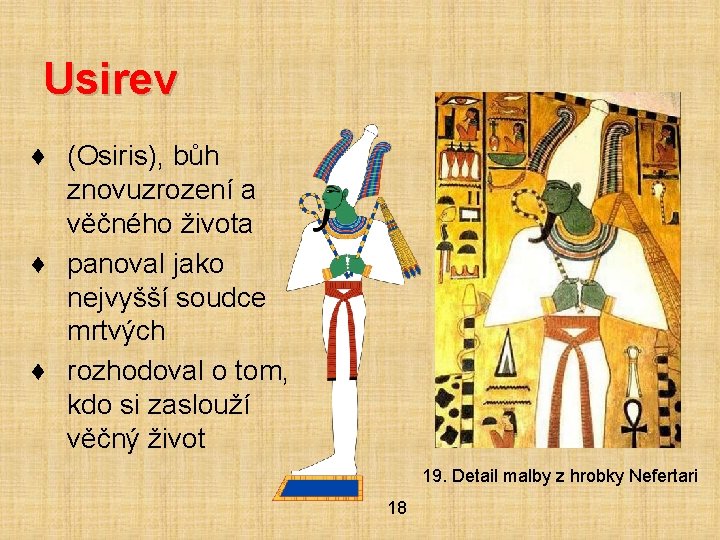 Usirev

♦ (Osiris), bůh znovuzrození a věčného života

♦ panoval jako nejvyšší soudce mrtvých

♦ rozhodoval o tom, kdo si zaslouží věčný život

19. Detail malby z hrobky Nefertari

18